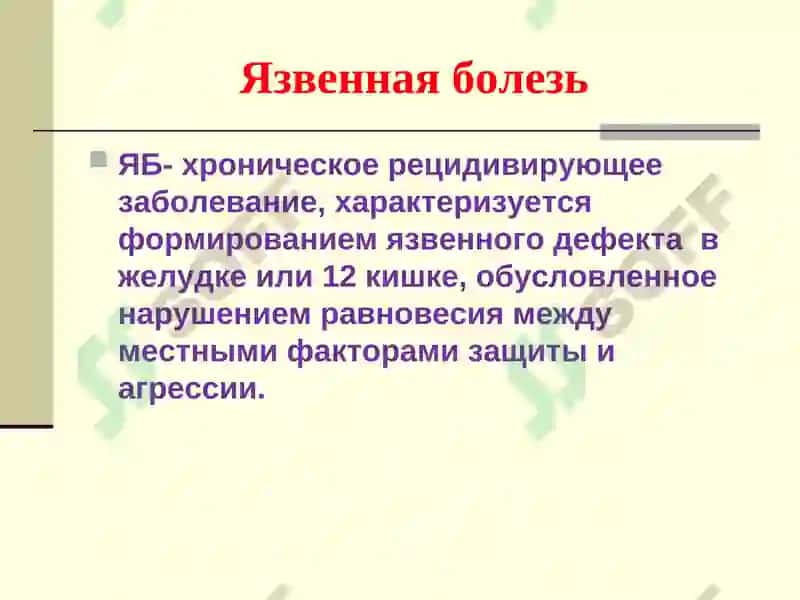 Язвенная болезь

ЯБ- хроническое рецидивирующее заболевание, характеризуется формированием язвенного дефекта в желудке или 12 кишке, обусловленное нарушением равновесия между местными факторами защиты и агрессии.